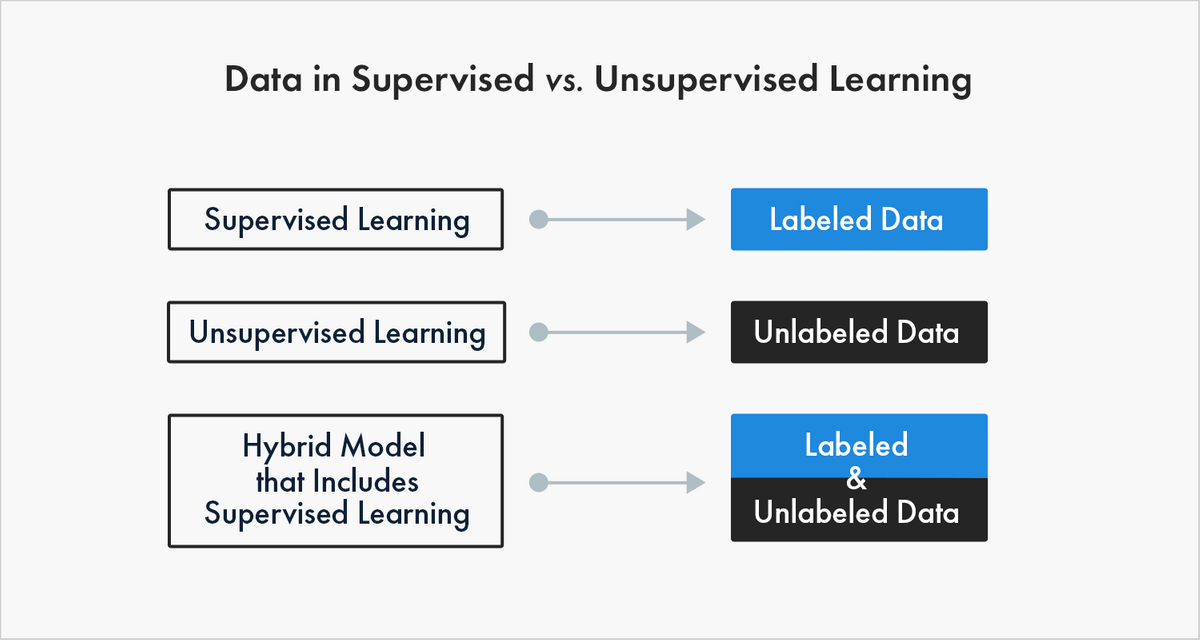 Data in Supervised vs. Unsupervised Learning

Supervised Learning

Labeled Data

Unsupervised Learning

Unlabeled Data

Hybrid Model that Includes Supervised Learning

Labeled & Unlabeled Data